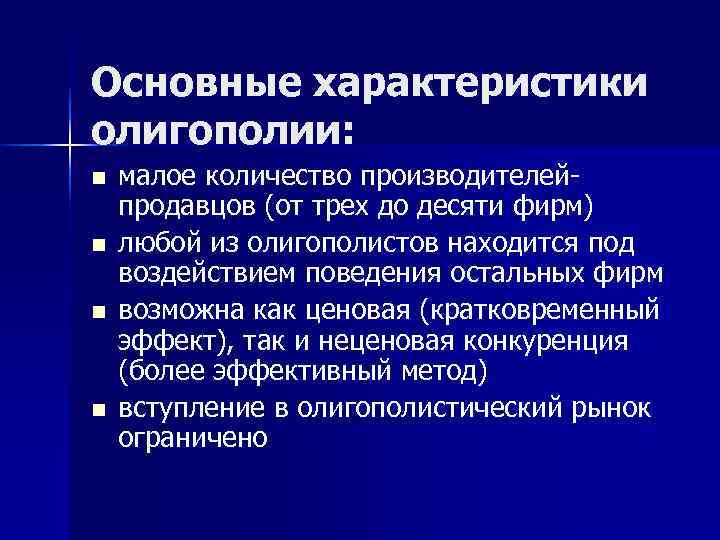 Основные характеристики олигополии:

■ малое количество производителей-продавцов (от трех до десяти фирм)
■ любой из олигополистов находится под воздействием поведения остальных фирм
■ возможна как ценовая (кратковременный эффект), так и неценовая конкуренция (более эффективный метод)
■ вступление в олигополистический рынок ограничено